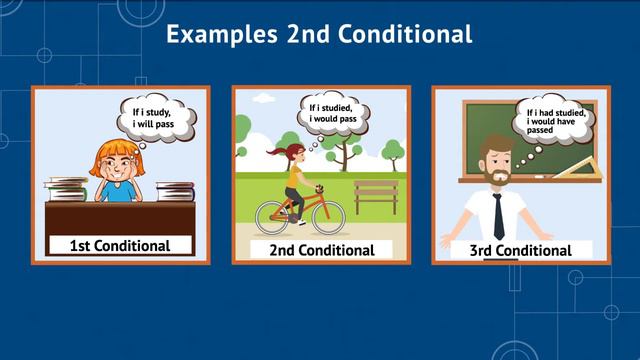 Examples 2nd Conditional

If i study, i will pass

1st Conditional

If i studied, i would pass

2nd Conditional

If i had studied, i would have passed

3rd Conditional